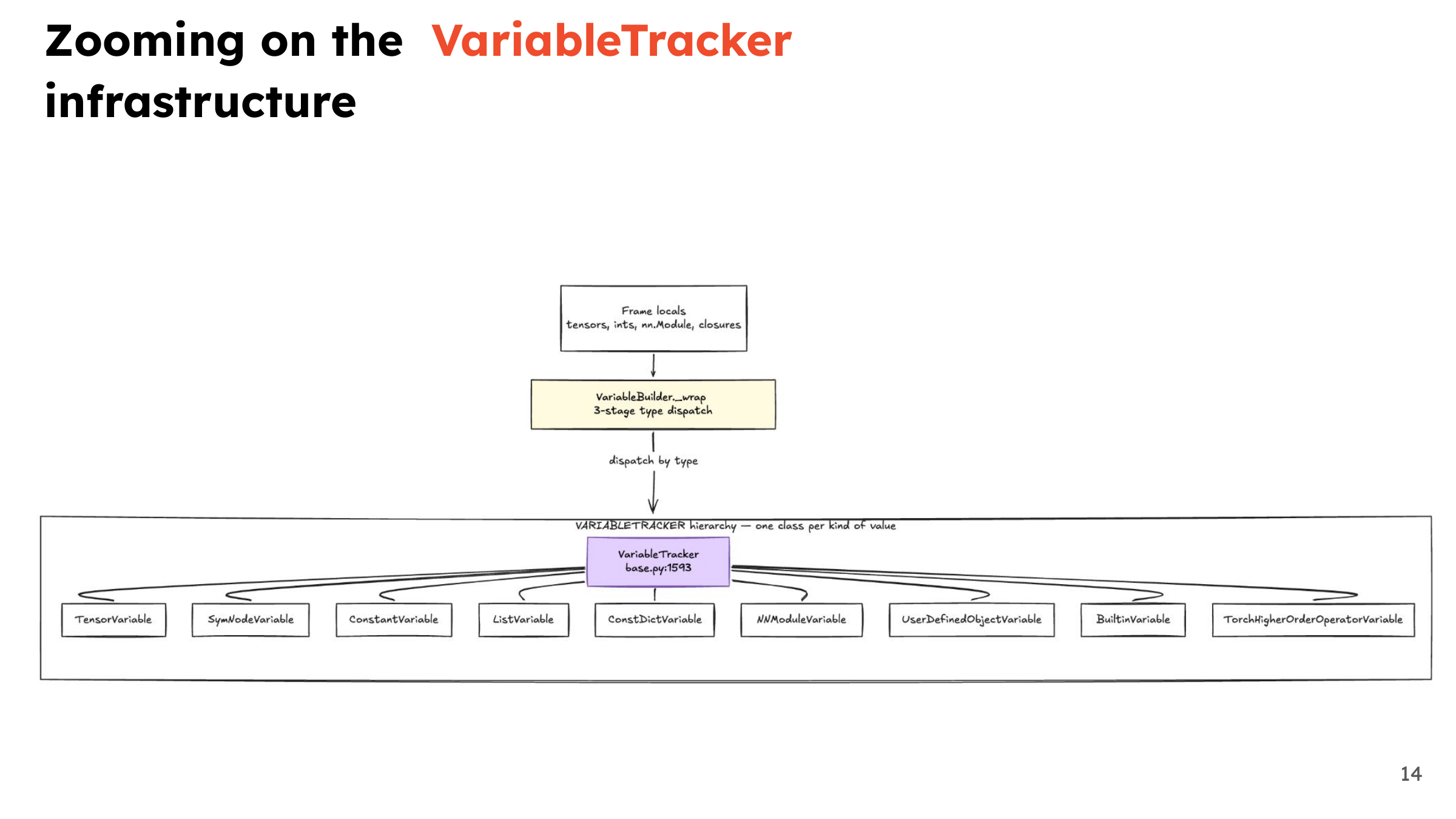 Zooming on the VariableTracker infrastructure

Frame locals
tensors, ints, nn.Module, closures

VariableBuilder._wrap
3-stage type dispatch

dispatch by type

VARIABLETRACKER hierarchy — one class per kind of value

VariableTracker
base.py:1593

TensorVariable

SymNodeVariable

ConstantVariable

ListVariable

ConstDictVariable

NNModuleVariable

UserDefinedObjectVariable

BuiltinVariable

TorchHigherOrderOperatorVariable

14